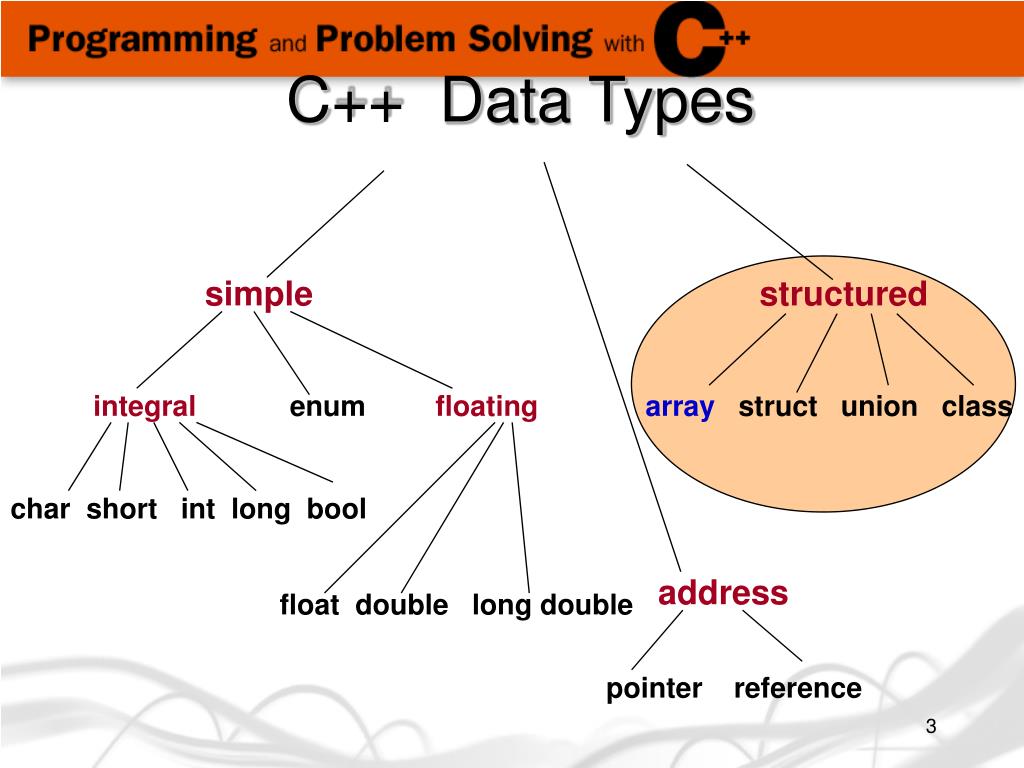 Programming and Problem Solving with C++

C++ Data Types

simple

structured

integral enum floating

array struct union class

char short int long bool

float double long double

address

pointer reference

3